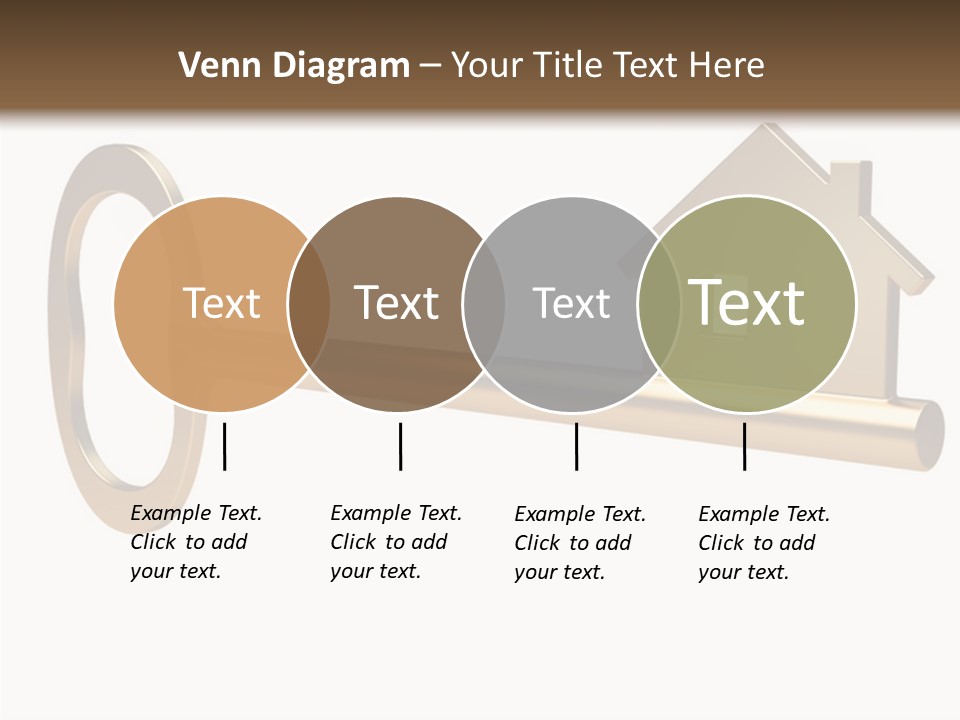 Venn Diagram – Your Title Text Here

Text

Text

Text

Text

Example Text. Click to add your text.

Example Text. Click to add your text.

Example Text. Click to add your text.

Example Text. Click to add your text.